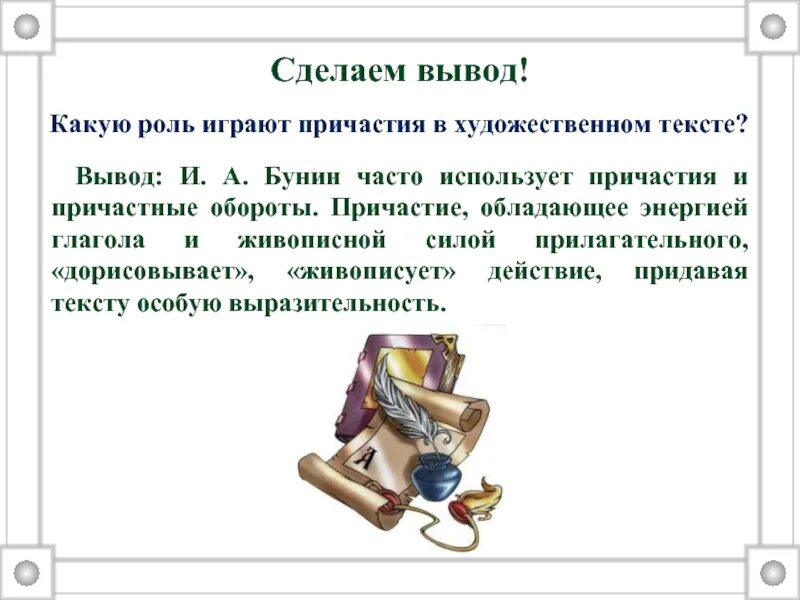 Сделаем вывод!

Какую роль играют причастия в художественном тексте?

Вывод: И. А. Бунин часто использует причастия и причастные обороты. Причастие, обладающее энергией глагола и живописной силой прилагательного, «дорисовывает», «живописует» действие, придавая тексту особую выразительность.

А